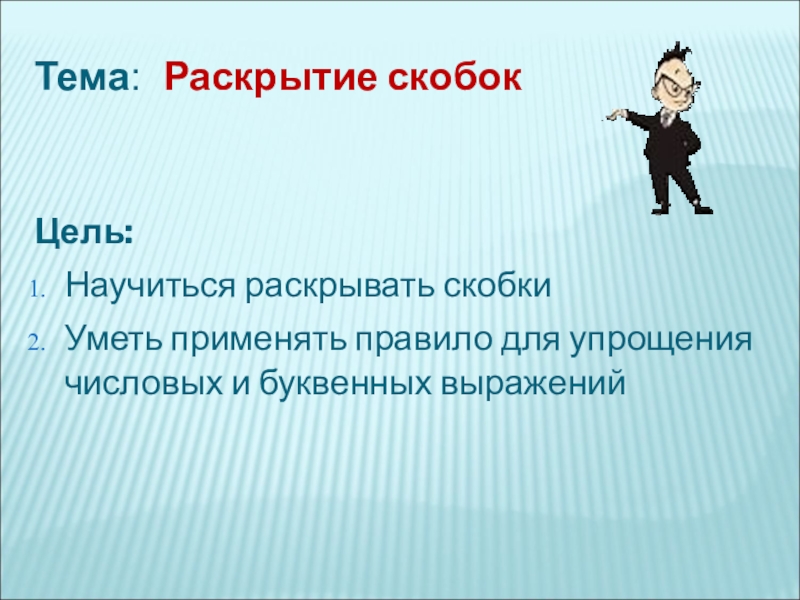 Тема: Раскрытие скобок

Цель:
1. Научиться раскрывать скобки
2. Уметь применять правило для упрощения числовых и буквенных выражений